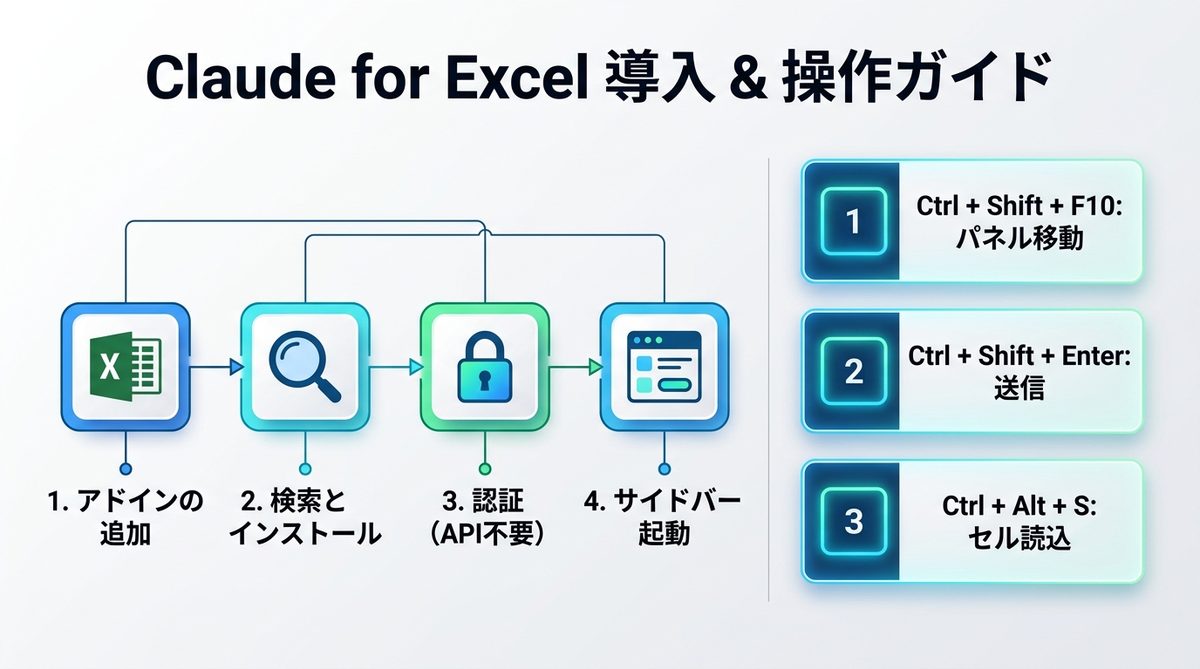 Claude for Excel 導入 & 操作ガイド

X

1. アドインの追加

2. 検索とインストール

3. 認証（API不要）

4. サイドバー起動

1 Ctrl + Shift + F10: パネル移動

2 Ctrl + Shift + Enter: 送信

3 Ctrl + Alt + S: セル読込